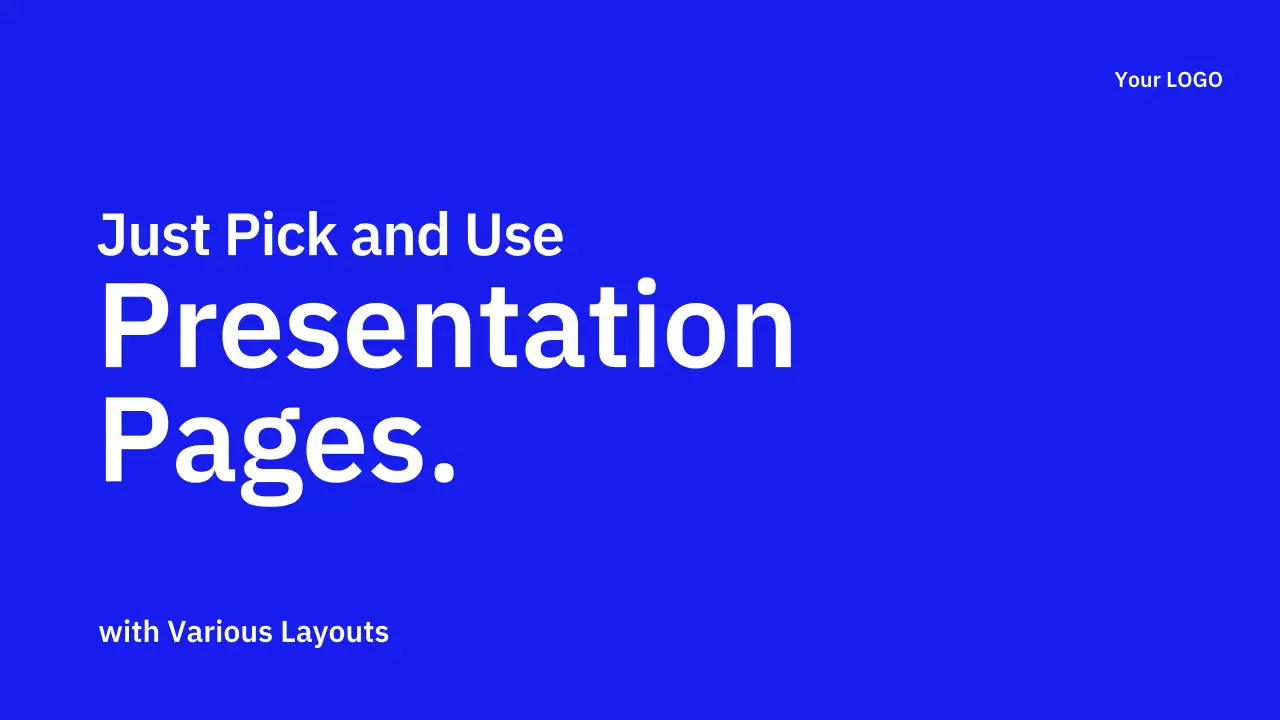 Your LOGO

Just Pick and Use

Presentation Pages.

with Various Layouts